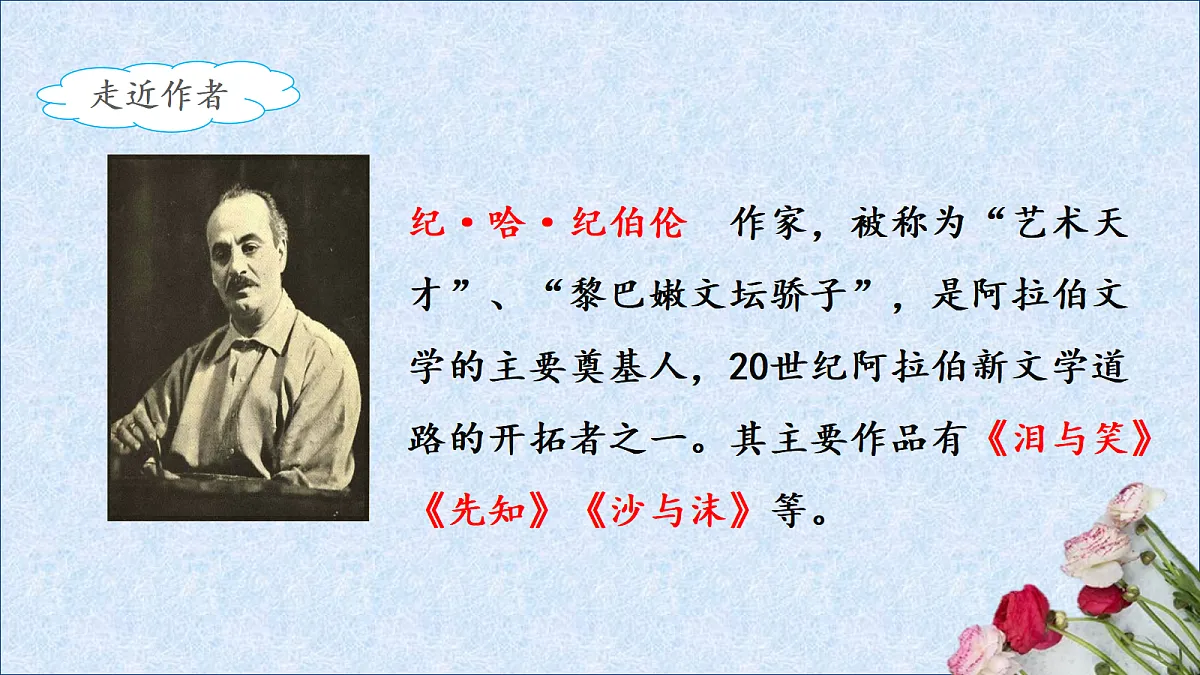 走近作者

纪·哈·纪伯伦　作家，被称为“艺术天才”、“黎巴嫩文坛骄子”，是阿拉伯文学的主要奠基人，20世纪阿拉伯新文学道路的开拓者之一。其主要作品有《泪与笑》《先知》《沙与沫》等。